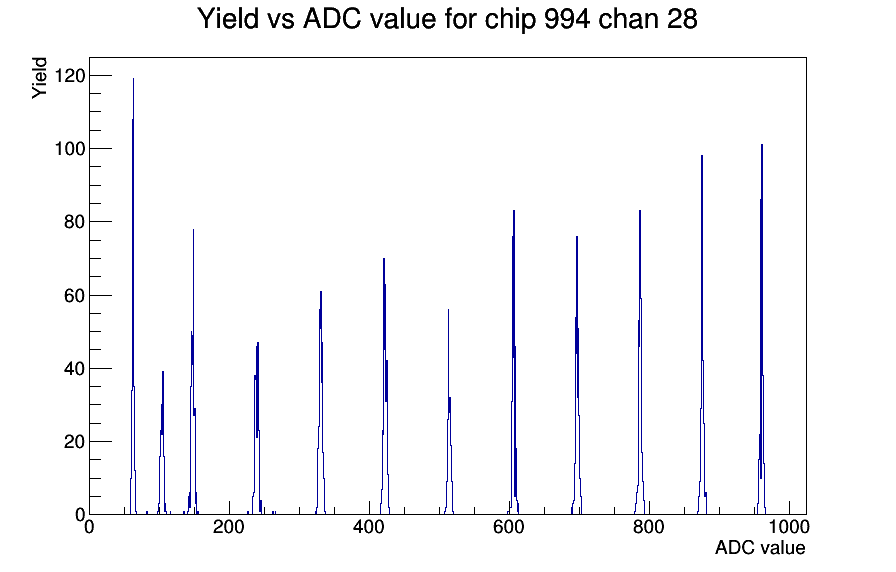 Yield vs ADC value for chip 994 chan 28

Yield

120
100
80
60
40
20
0

0
200
400
600
800
1000

ADC value